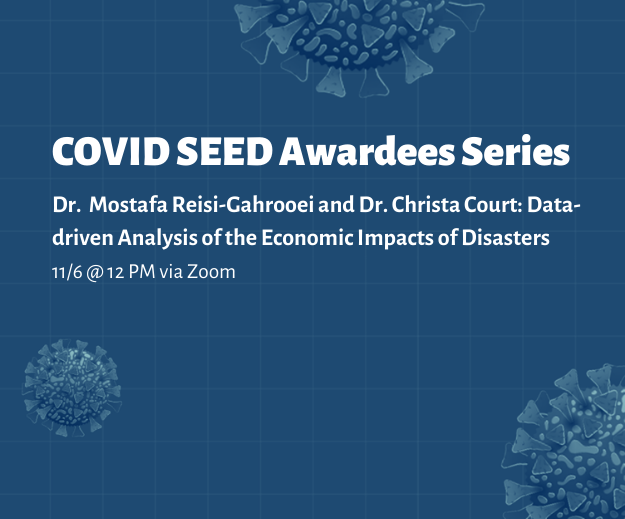 COVID SEED Awardees Series

Dr. Mostafa Reisi-Gahrooei and Dr. Christa Court: Data-driven Analysis of the Economic Impacts of Disasters

11/6 @ 12 PM via Zoom